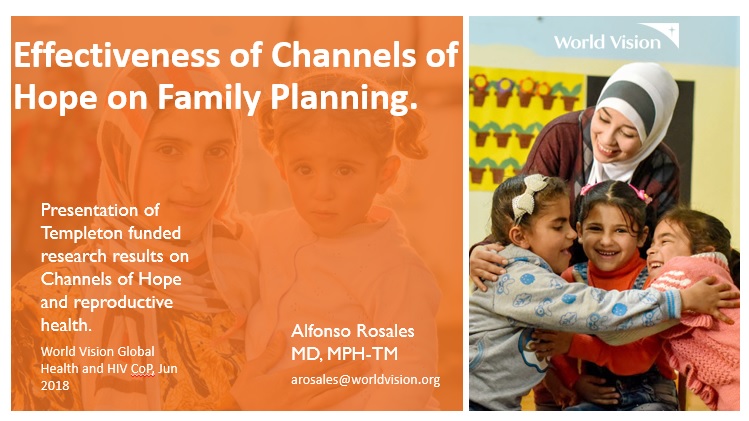 Effectiveness of Channels of Hope on Family Planning.

Presentation of Templeton funded research results on Channels of Hope and reproductive health.

World Vision Global Health and HIV CoP, Jun 2018

Alfonso Rosales MD, MPH-TM

arosales@worldvision.org

World Vision